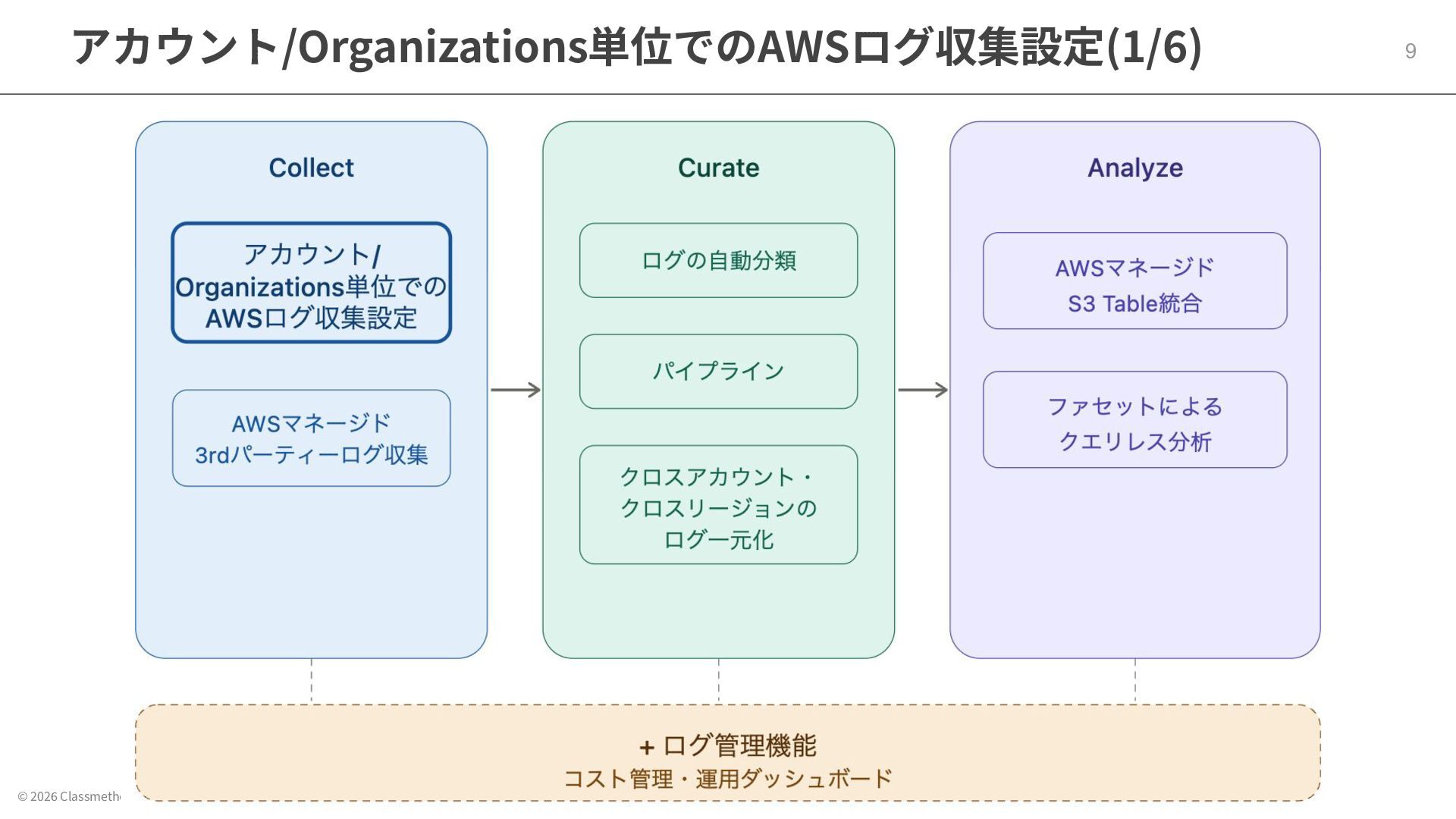 アカウント/Organizations単位でのAWSログ収集設定(1/6)

9

Collect

アカウント/ Organizations単位での AWSログ収集設定

AWSマネージド 3rdパーティーログ収集

Curate

ログの自動分類

パイプライン

クロスアカウント・ クロスリージョンの ログ一元化

Analyze

AWSマネージド S3 Table統合

ファセットによる クエリレス分析

+ ログ管理機能

コスト管理・運用ダッシュボード

© 2026 Classmeth